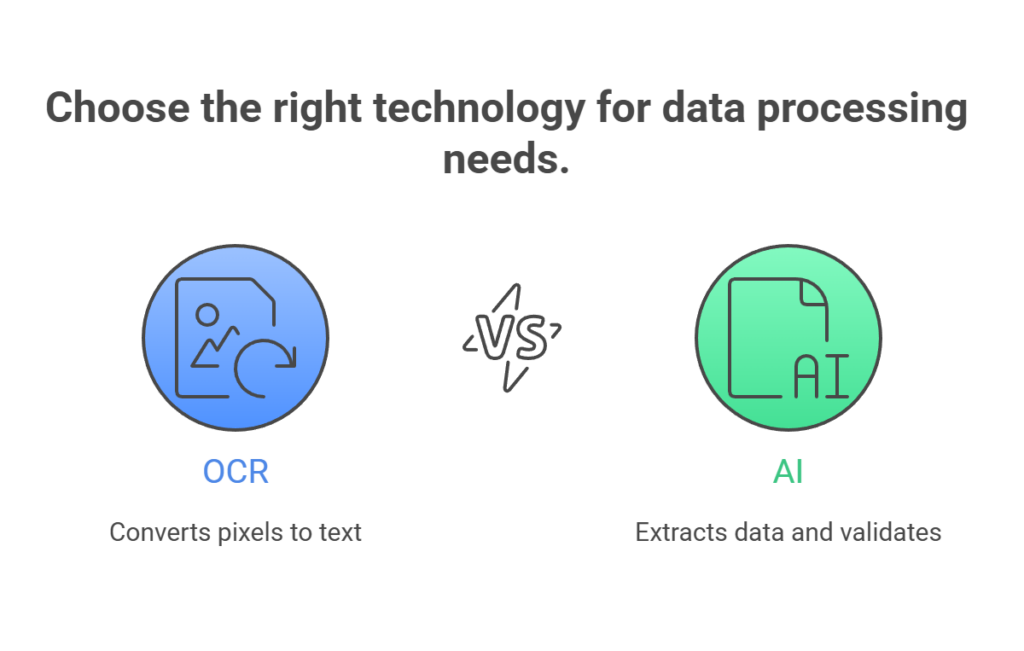 Choose the right technology for data processing needs.

VS

AI

OCR

Converts pixels to text

AI

Extracts data and validates